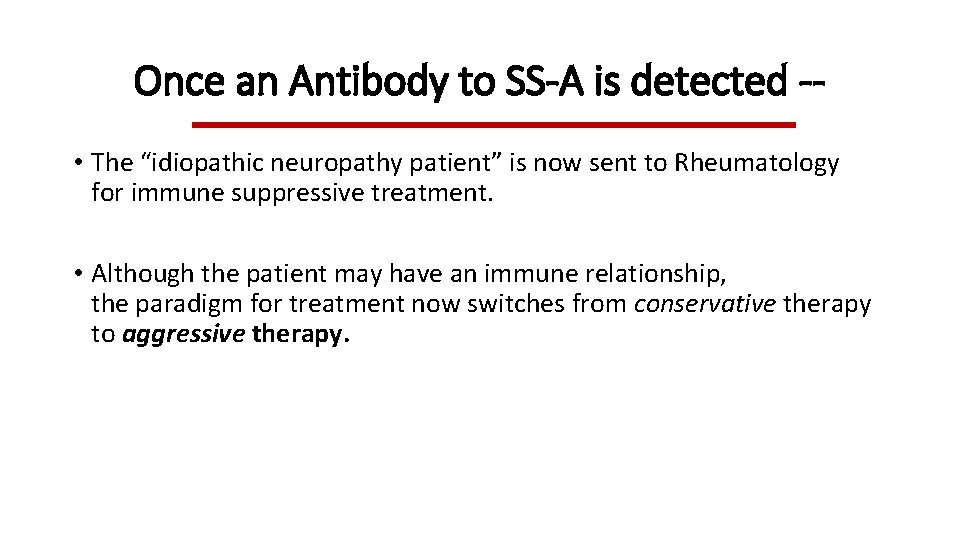 Once an Antibody to SS-A is detected --

• The “idiopathic neuropathy patient” is now sent to Rheumatology for immune suppressive treatment.

• Although the patient may have an immune relationship, the paradigm for treatment now switches from conservative therapy to aggressive therapy.